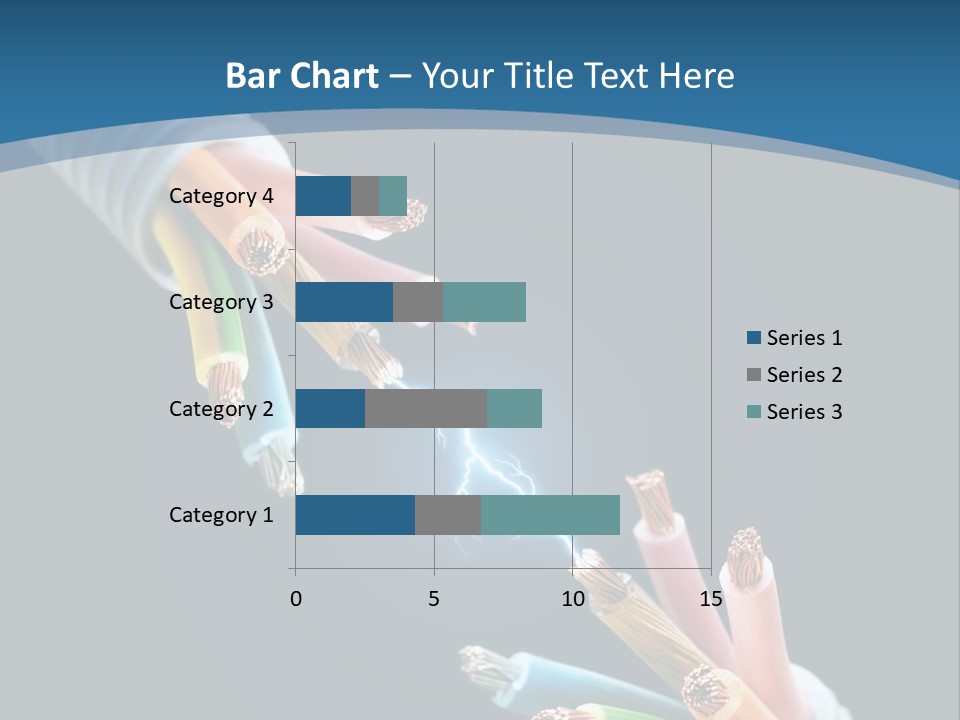 Bar Chart – Your Title Text Here

Category 4
Category 3
Category 2
Category 1

0
5
10
15

Series 1
Series 2
Series 3